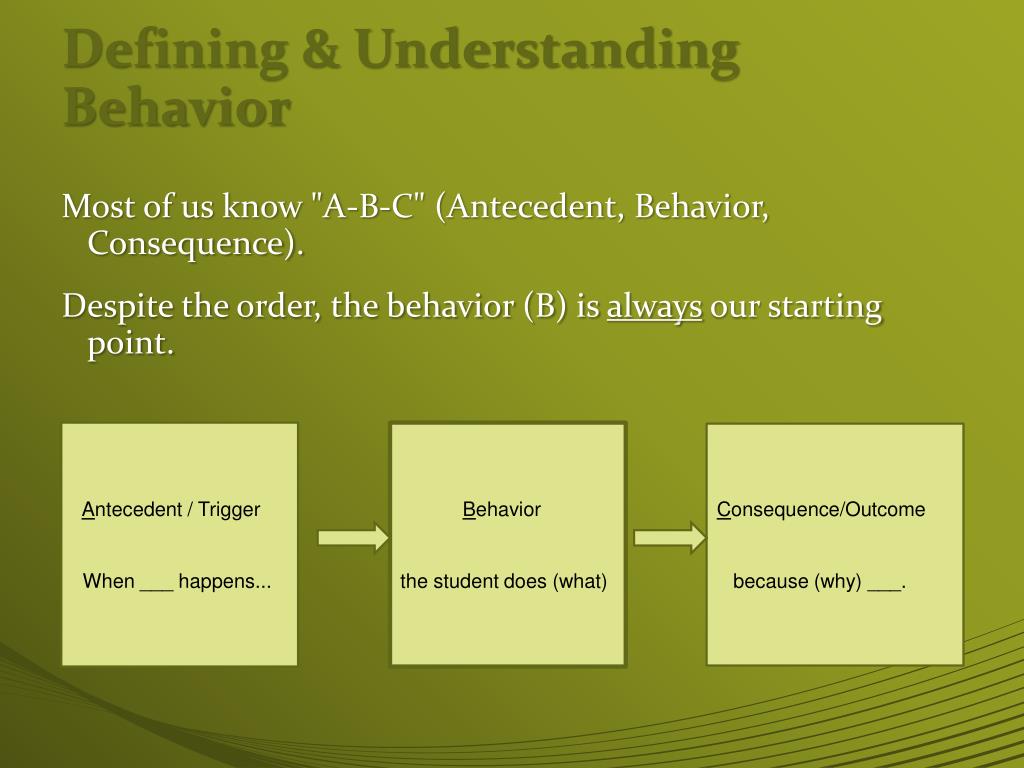 Defining & Understanding Behavior

Most of us know "A-B-C" (Antecedent, Behavior, Consequence).

Despite the order, the behavior (B) is always our starting point.

Antecedent / Trigger

When ___ happens...

Behavior

the student does (what)

Consequence/Outcome

because (why) ___.